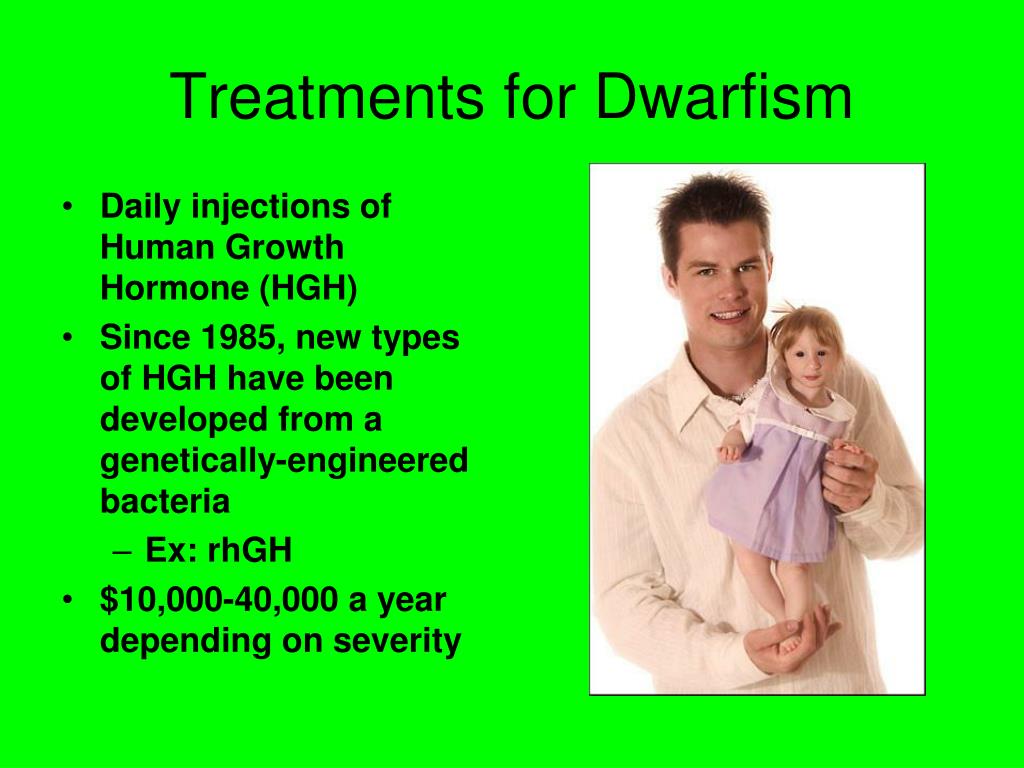 Treatments for Dwarfism

• Daily injections of Human Growth Hormone (HGH)
• Since 1985, new types of HGH have been developed from a genetically-engineered bacteria
  – Ex: rhGH
• \$10,000-40,000 a year depending on severity